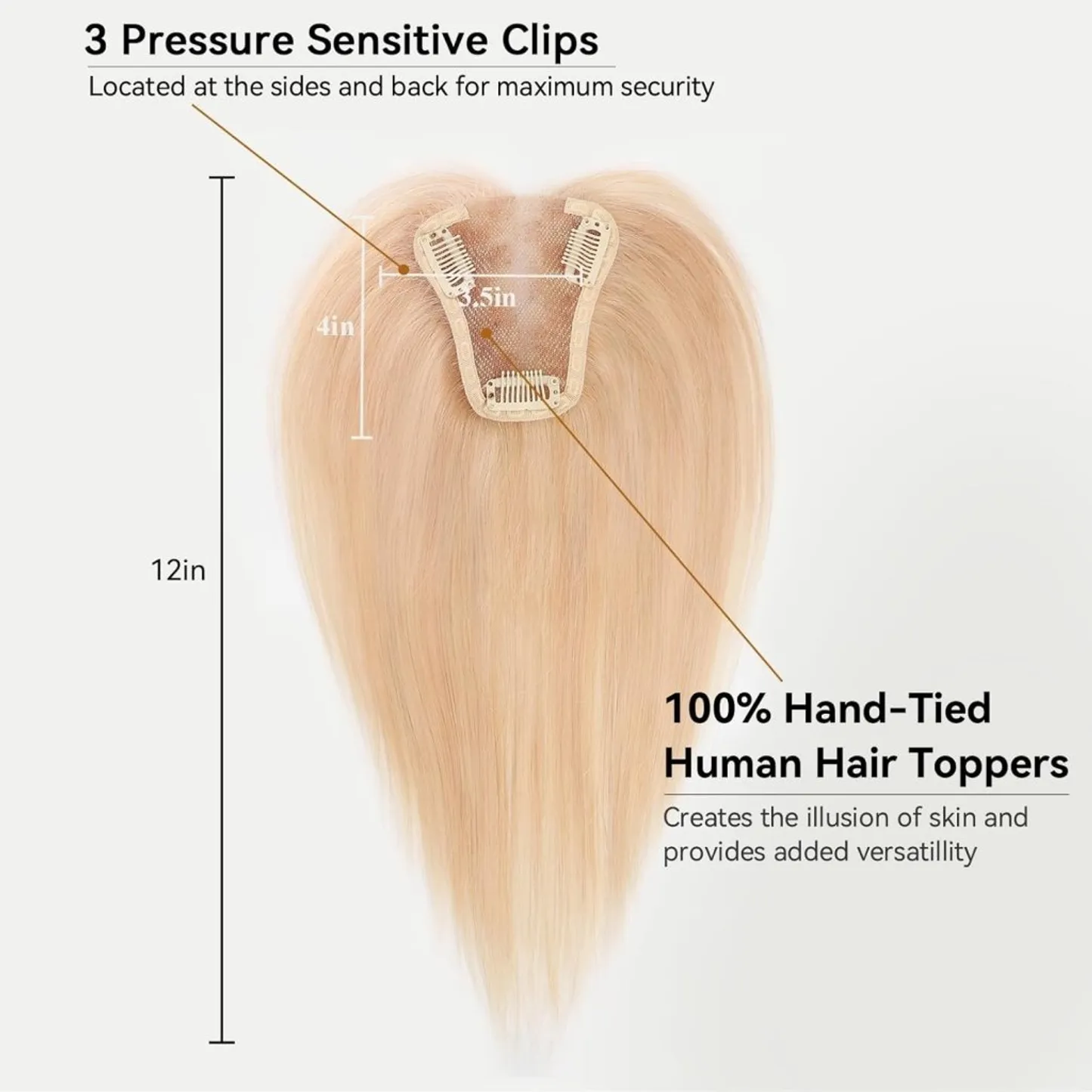 3 Pressure Sensitive Clips

Located at the sides and back for maximum security

3.5in

4in

12in

100% Hand-Tied Human Hair Toppers

Creates the illusion of skin and provides added versatillity